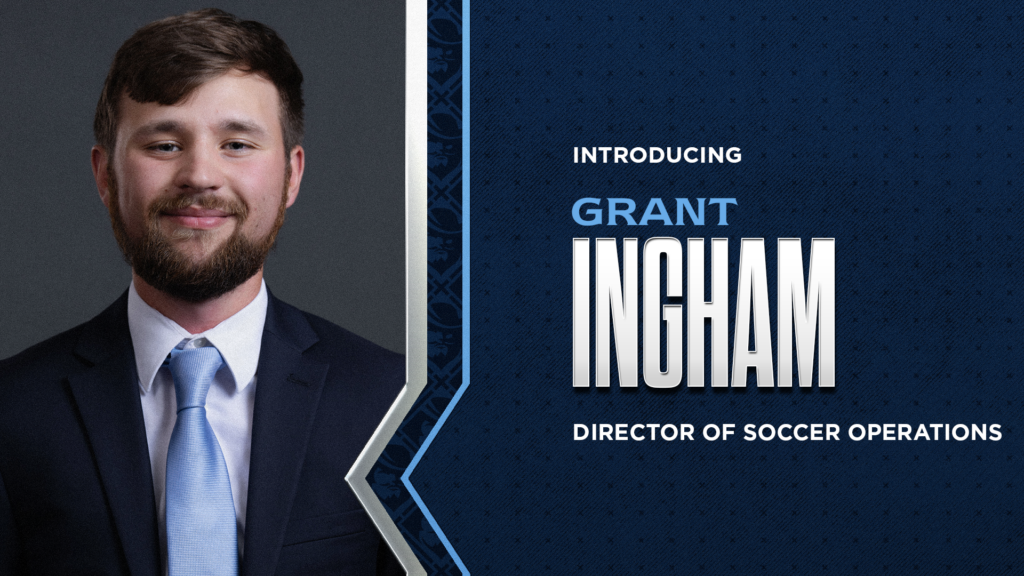 INTRODUCING
GRANT
INGHAM
DIRECTOR OF SOCCER OPERATIONS